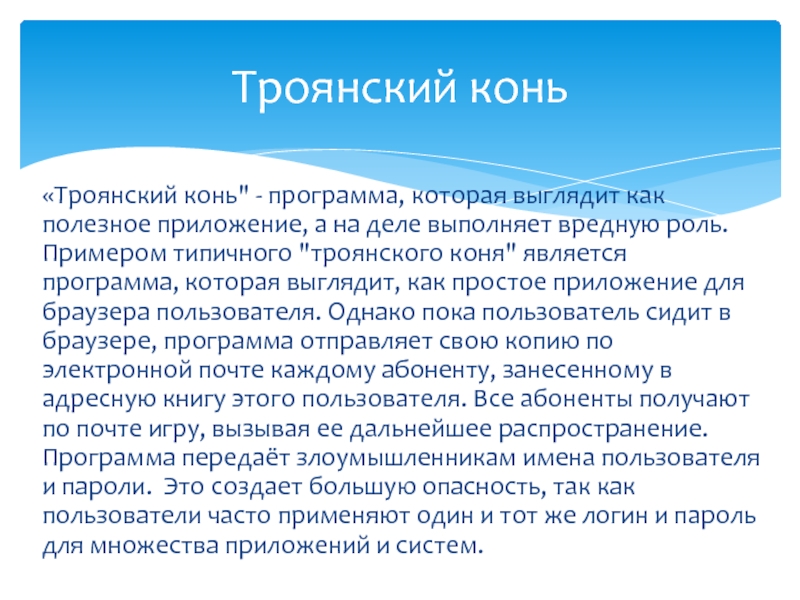 Троянский конь

«Троянский конь" - программа, которая выглядит как полезное приложение, а на деле выполняет вредную роль. Примером типичного "троянского коня" является программа, которая выглядит, как простое приложение для браузера пользователя. Однако пока пользователь сидит в браузере, программа отправляет свою копию по электронной почте каждому абоненту, занесенному в адресную книгу этого пользователя. Все абоненты получают по почте игру, вызывая ее дальнейшее распространение. Программа передаёт злоумышленникам имена пользователя и пароли. Это создает большую опасность, так как пользователи часто применяют один и тот же логин и пароль для множества приложений и систем.